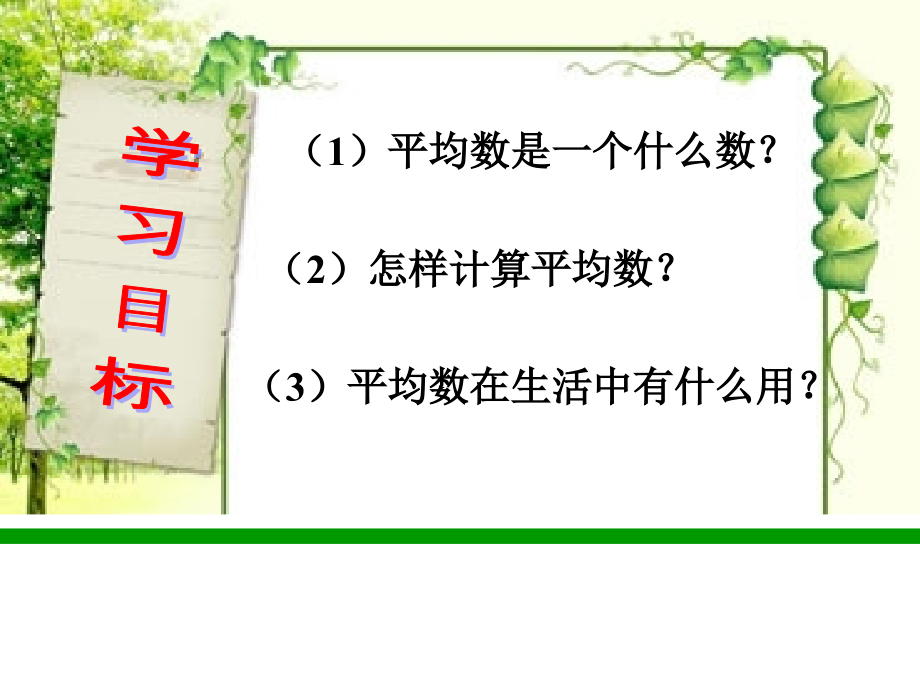 学习目标

（1）平均数是一个什么数？

（2）怎样计算平均数？

（3）平均数在生活中有什么用？